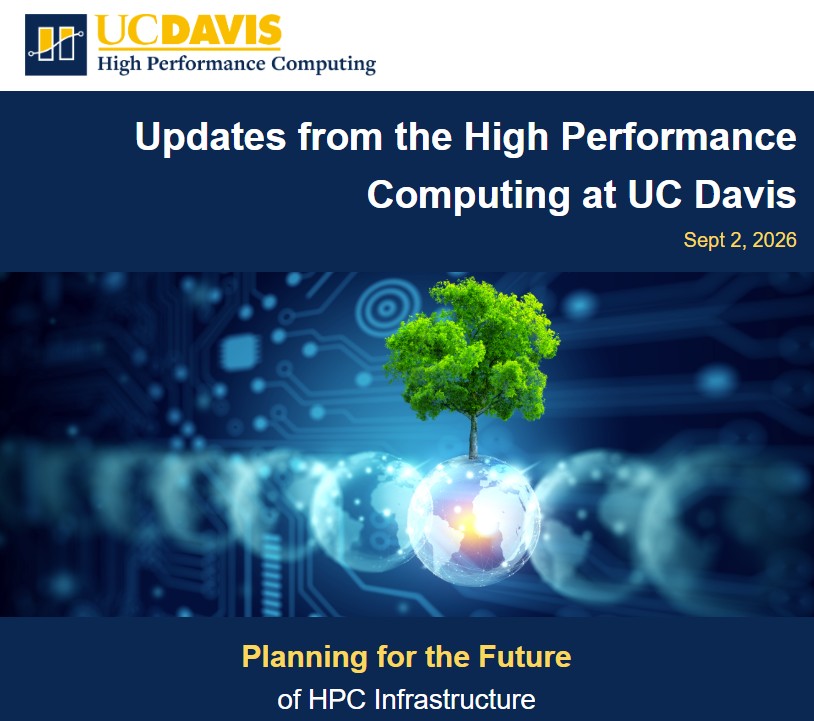 UCDAVIS
High Performance Computing

Updates from the High Performance Computing at UC Davis

Sept 2, 2026

Planning for the Future
of HPC Infrastructure